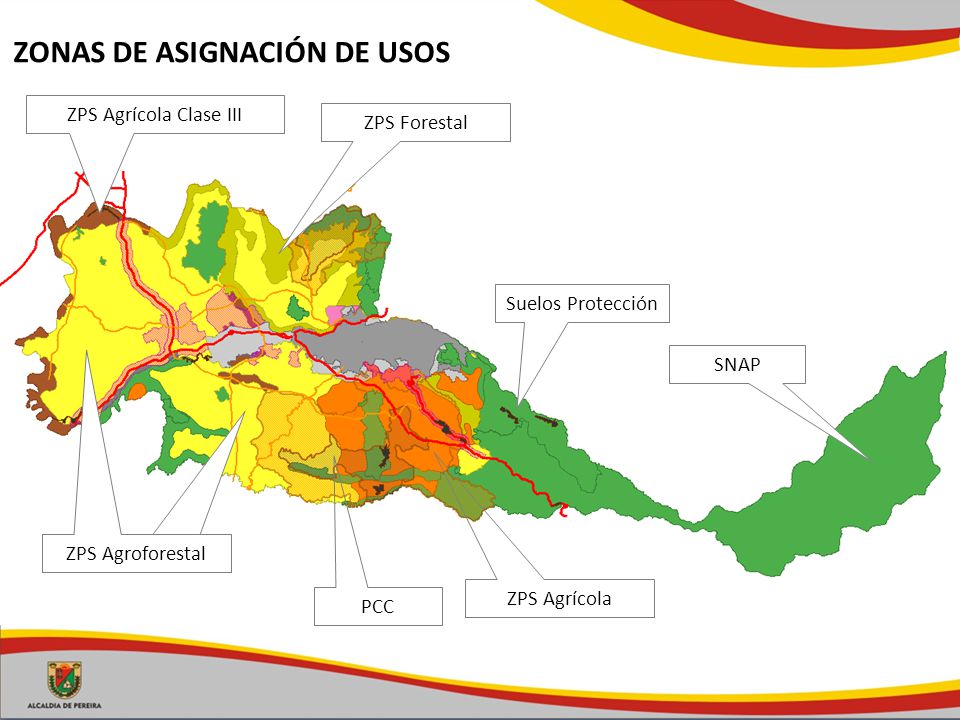 ZONAS DE ASIGNACIÓN DE USOS

ZPS Agrícola Clase III

ZPS Forestal

Suelos Protección

SNAP

ZPS Agroforestal

PCC

ZPS Agrícola

ALCALDIA DE PEREIRA